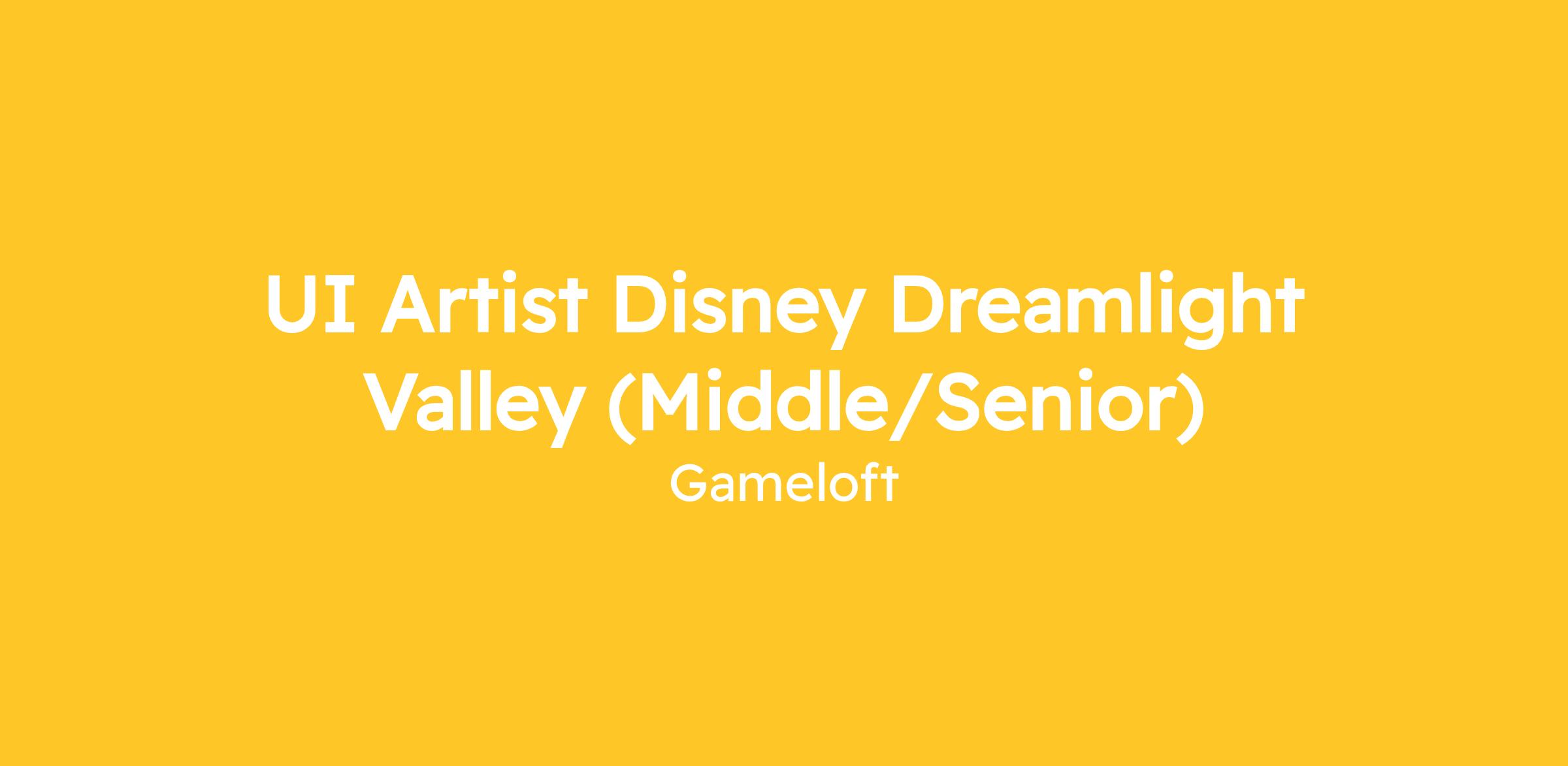 UI Artist Disney Dreamlight Valley (Middle/Senior)

Gameloft